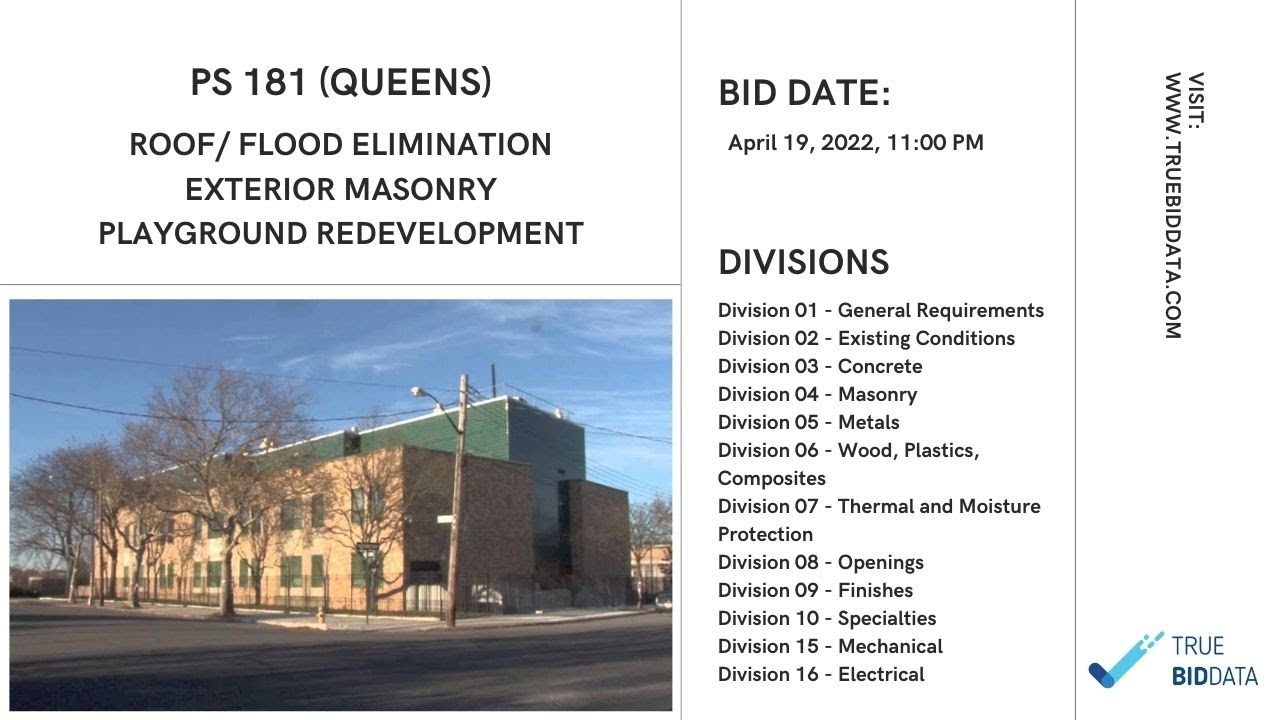 PS 181 (QUEENS)

ROOF/ FLOOD ELIMINATION
EXTERIOR MASONRY
PLAYGROUND REDEVELOPMENT

BID DATE:

April 19, 2022, 11:00 PM

DIVISIONS

Division 01 - General Requirements
Division 02 - Existing Conditions
Division 03 - Concrete
Division 04 - Masonry
Division 05 - Metals
Division 06 - Wood, Plastics, Composites
Division 07 - Thermal and Moisture Protection
Division 08 - Openings
Division 09 - Finishes
Division 10 - Specialties
Division 15 - Mechanical
Division 16 - Electrical

VISIT:
WWW.TRUEBIDDATA.COM

TRUE
BIDDATA